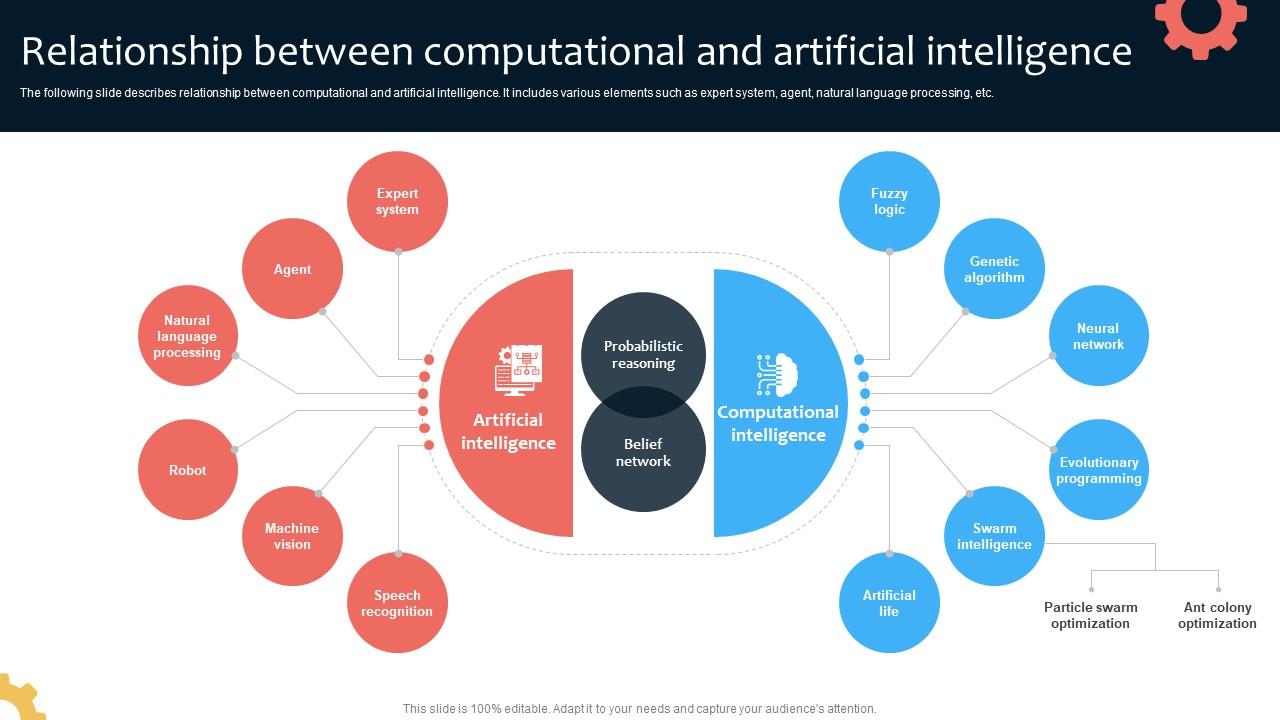 Relationship between computational and artificial intelligence

The following slide describes relationship between computational and artificial intelligence. It includes various elements such as expert system, agent, natural language processing, etc.

Expert system

Agent

Natural language processing

Robot

Machine vision

Speech recognition

Artificial intelligence

Probabilistic reasoning

Belief network

Computational intelligence

Fuzzy logic

Genetic algorithm

Neural network

Evolutionary programming

Swarm intelligence

Artificial life

Particle swarm optimization

Ant colony optimization

This slide is 100% editable. Adapt it to your needs and capture your audience's attention.